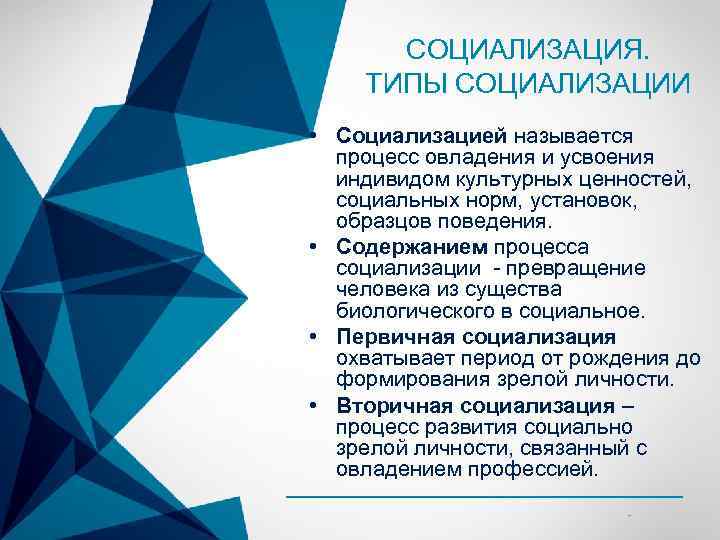 СОЦИАЛИЗАЦИЯ.
ТИПЫ СОЦИАЛИЗАЦИИ

• Социализацией называется процесс овладения и усвоения индивидом культурных ценностей, социальных норм, установок, образцов поведения.
• Содержанием процесса социализации - превращение человека из существа биологического в социальное.
• Первичная социализация охватывает период от рождения до формирования зрелой личности.
• Вторичная социализация – процесс развития социально зрелой личности, связанный с овладением профессией.